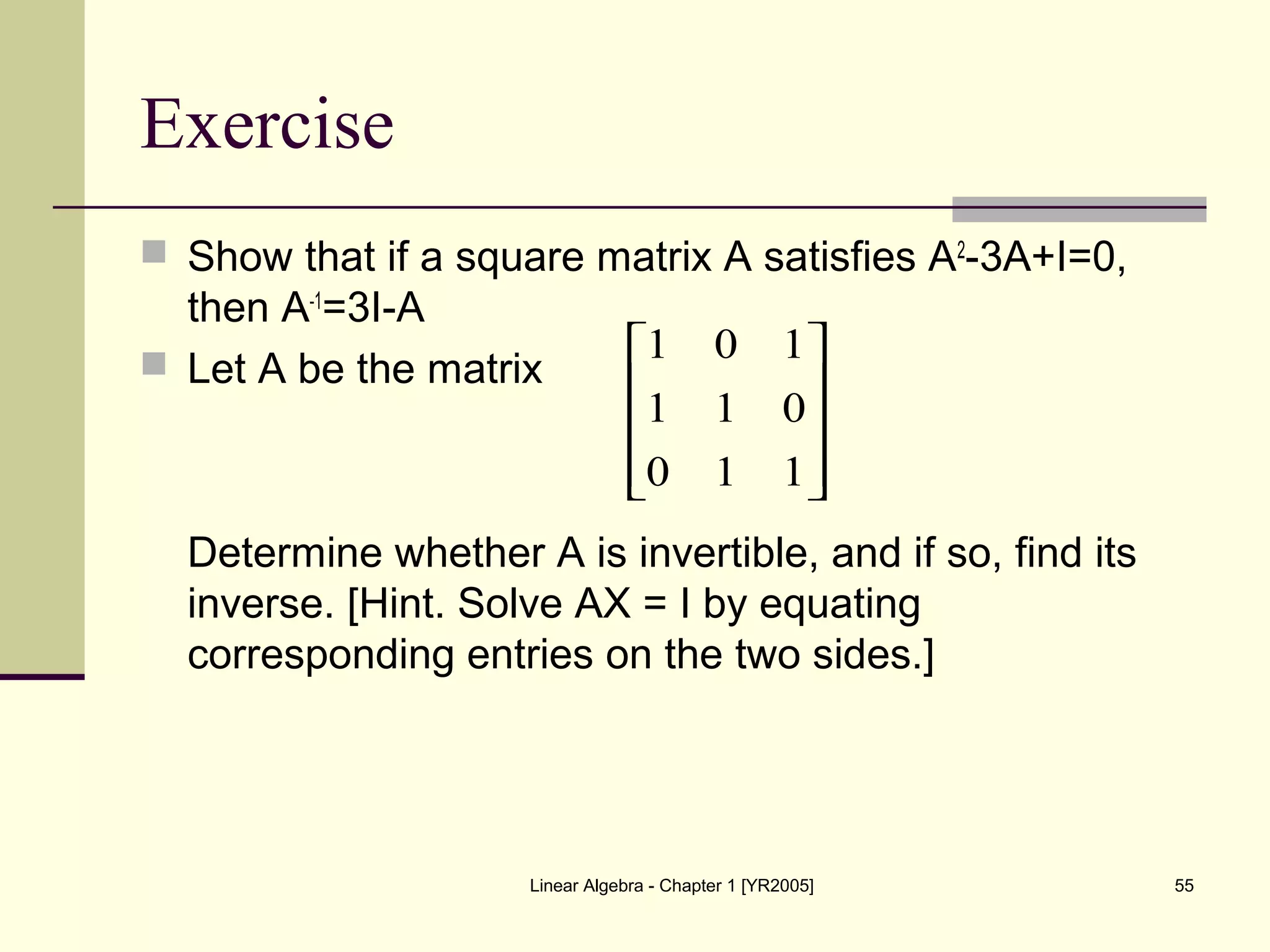 Exercise

Show that if a square matrix A satisfies $A^2-3A+I=0$, then $A^{-1}=3I-A$

Let A be the matrix $\begin{bmatrix} 1 & 0 & 1 \\ 1 & 1 & 0 \\ 0 & 1 & 1 \end{bmatrix}$

Determine whether A is invertible, and if so, find its inverse. [Hint. Solve AX = I by equating corresponding entries on the two sides.]

Linear Algebra - Chapter 1 [YR2005]

55